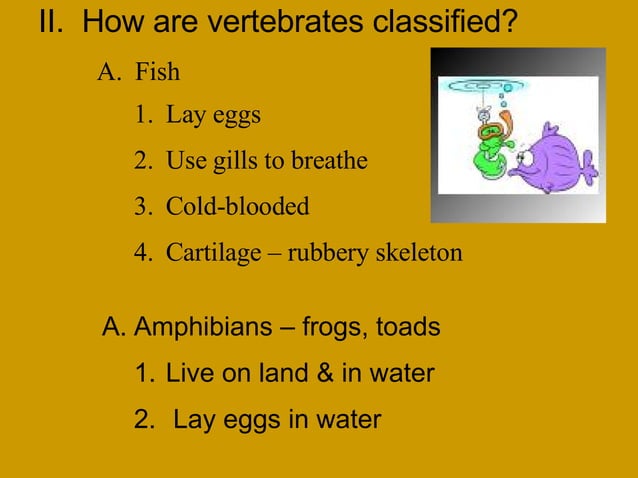 II. How are vertebrates classified?

A. Fish

1. Lay eggs

2. Use gills to breathe

3. Cold-blooded

4. Cartilage – rubbery skeleton

A. Amphibians – frogs, toads

1. Live on land & in water

2. Lay eggs in water